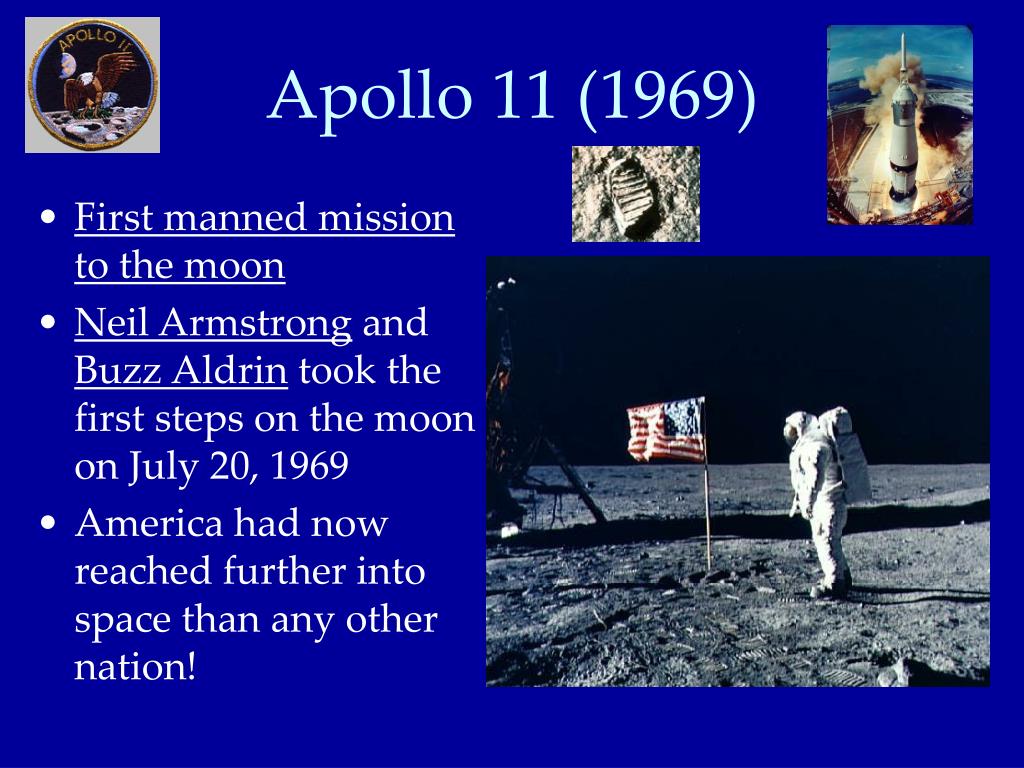 APOLLO 11

Apollo 11 (1969)

• First manned mission to the moon
• Neil Armstrong and Buzz Aldrin took the first steps on the moon on July 20, 1969
• America had now reached further into space than any other nation!